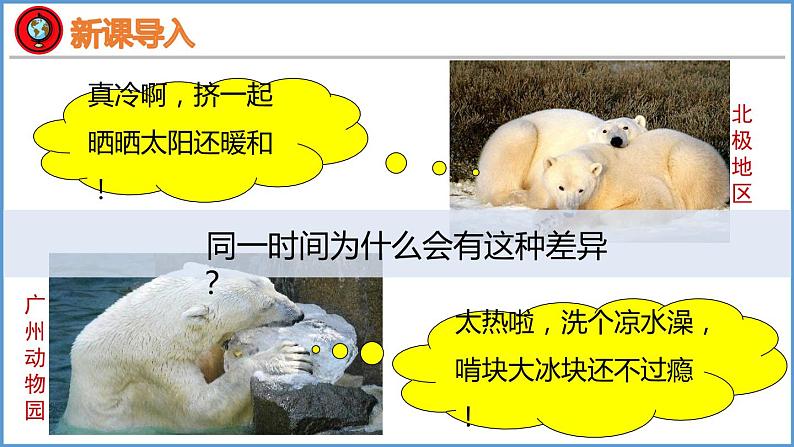 新课导入

真冷啊，挤一起晒晒太阳还暖和！

北极地区

同一时间为什么会有这种差异？

广州动物园

太热啦，洗个凉水澡，啃块大冰块还不过瘾！